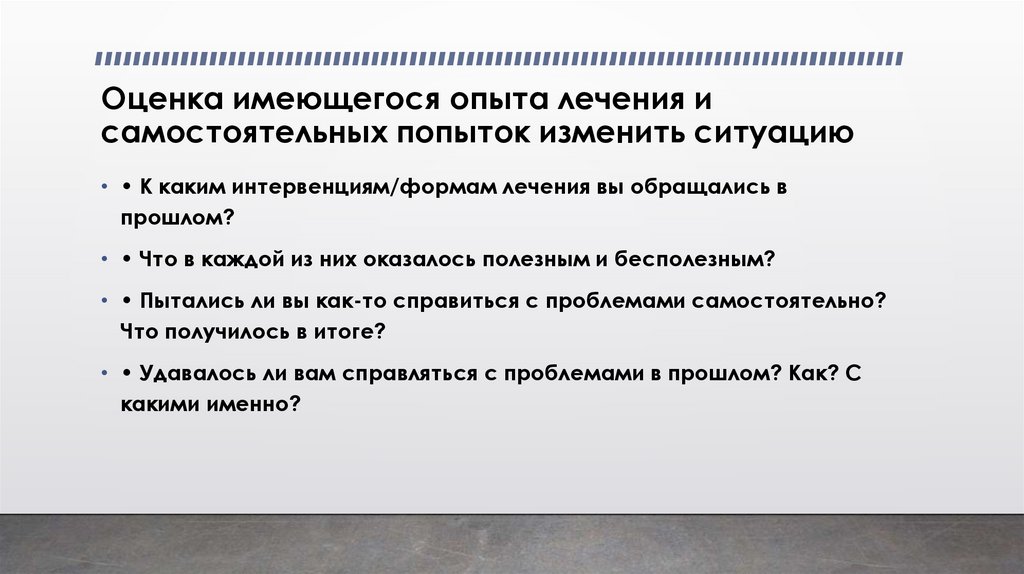 Оценка имеющегося опыта лечения и самостоятельных попыток изменить ситуацию

• • К каким интервенциям/формам лечения вы обращались в прошлом?

• • Что в каждой из них оказалось полезным и бесполезным?

• • Пытались ли вы как-то справиться с проблемами самостоятельно? Что получилось в итоге?

• • Удавалось ли вам справляться с проблемами в прошлом? Как? С какими именно?